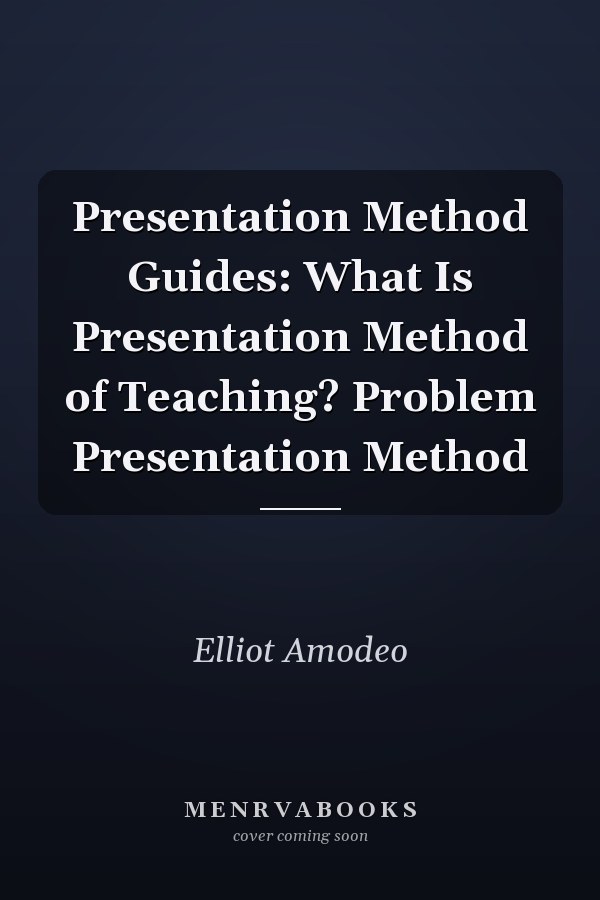 Presentation Method Guides: What Is Presentation Method of Teaching? Problem Presentation Method

Elliot Amodeo

MENRVABOOKS
cover coming soon